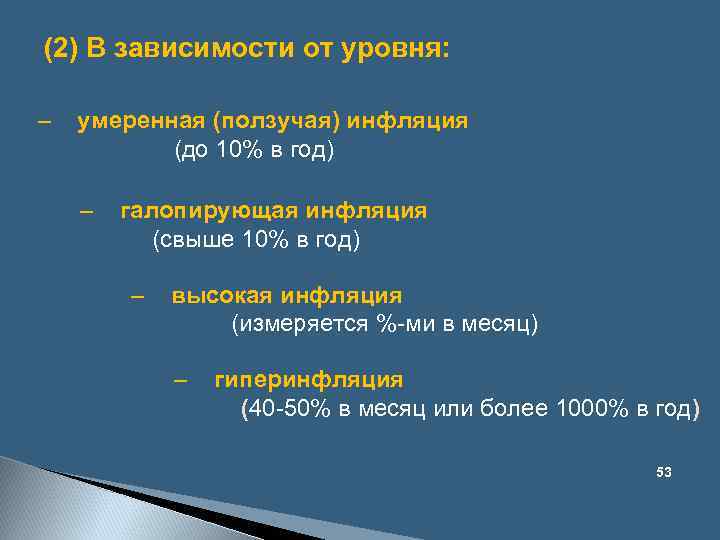 (2) В зависимости от уровня:

– умеренная (ползучая) инфляция
(до 10% в год)

– галопирующая инфляция
(свыше 10% в год)

– высокая инфляция
(измеряется %-ми в месяц)

– гиперинфляция
(40-50% в месяц или более 1000% в год)

53